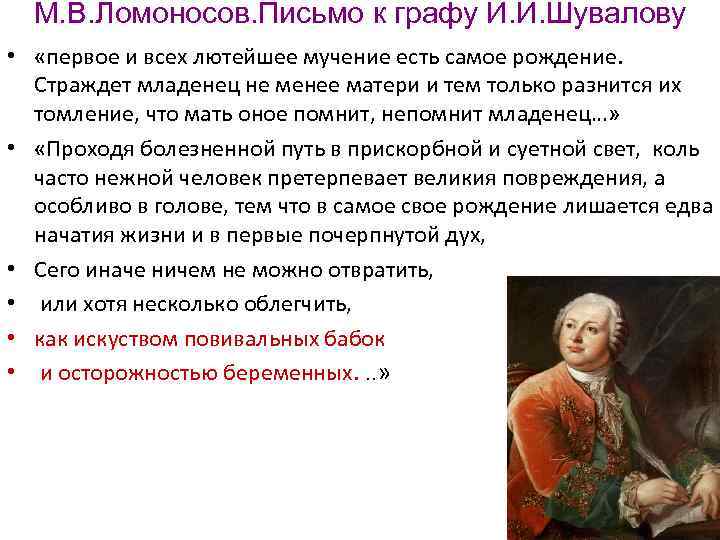 М.В.Ломоносов.Письмо к графу И.И.Шувалову

• «первое и всех лютейшее мучение есть самое рождение. Страждет младенец не менее матери и тем только разнится их томление, что мать оное помнит, непомнит младенец...»

• «Проходя болезненной путь в прискорбной и суетной свет, коль часто нежной человек претерпевает великия повреждения, а особливо в голове, тем что в самое свое рождение лишается едва начатия жизни и в первые почерпнутой дух,

• Сего иначе ничем не можно отвратить,

• или хотя несколько облегчить,

• как искуством повивальных бабок

• и осторожностью беременных. ..»